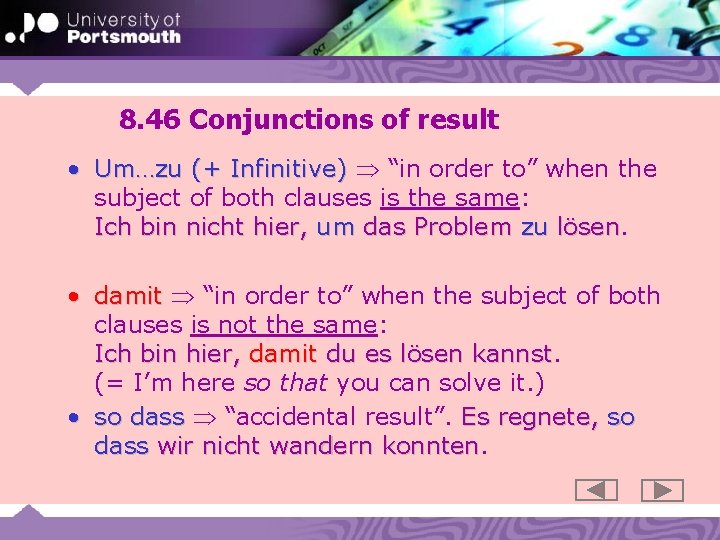 University of Portsmouth

8.46 Conjunctions of result

• Um…zu (+ Infinitive) $\Rightarrow$ “in order to” when the subject of both clauses is the same:
Ich bin nicht hier, um das Problem zu lösen.

• damit $\Rightarrow$ “in order to” when the subject of both clauses is not the same:
Ich bin hier, damit du es lösen kannst.
(= I’m here so that you can solve it.)

• so dass $\Rightarrow$ “accidental result”. Es regnete, so dass wir nicht wandern konnten.